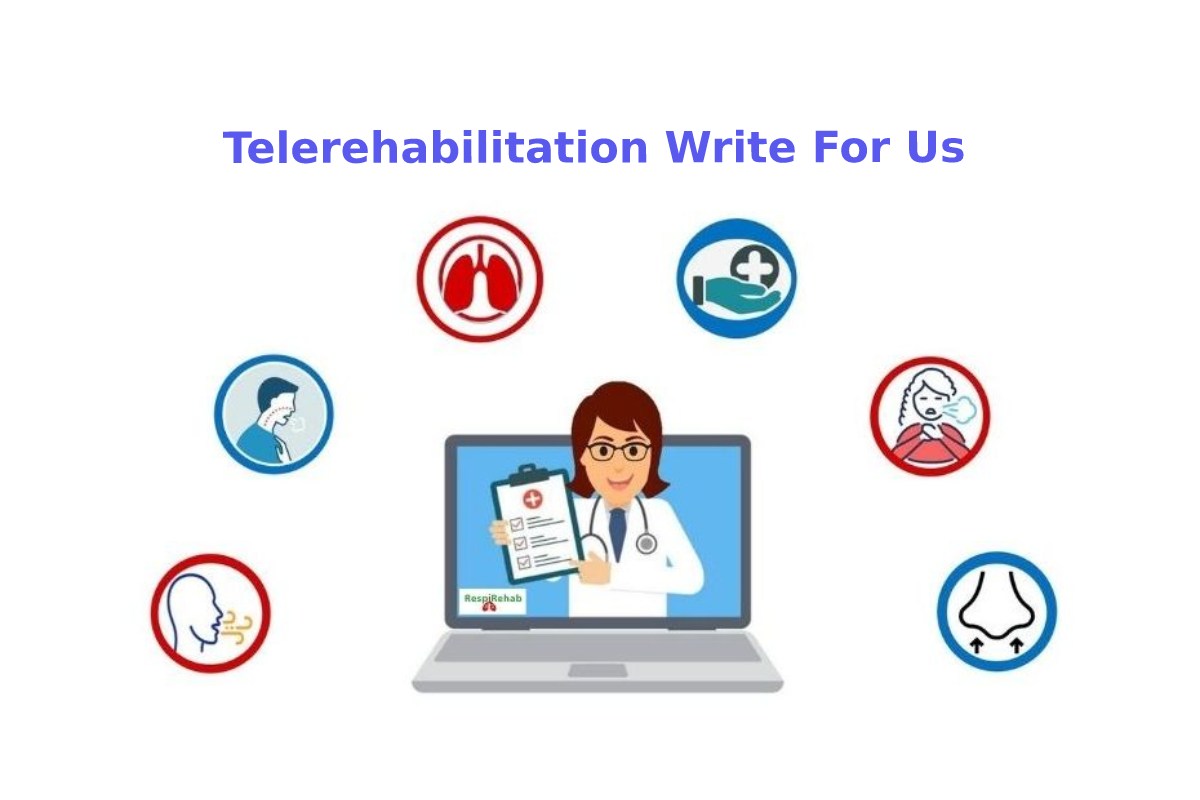 Telerehabilitation Write For Us

RespiRehab